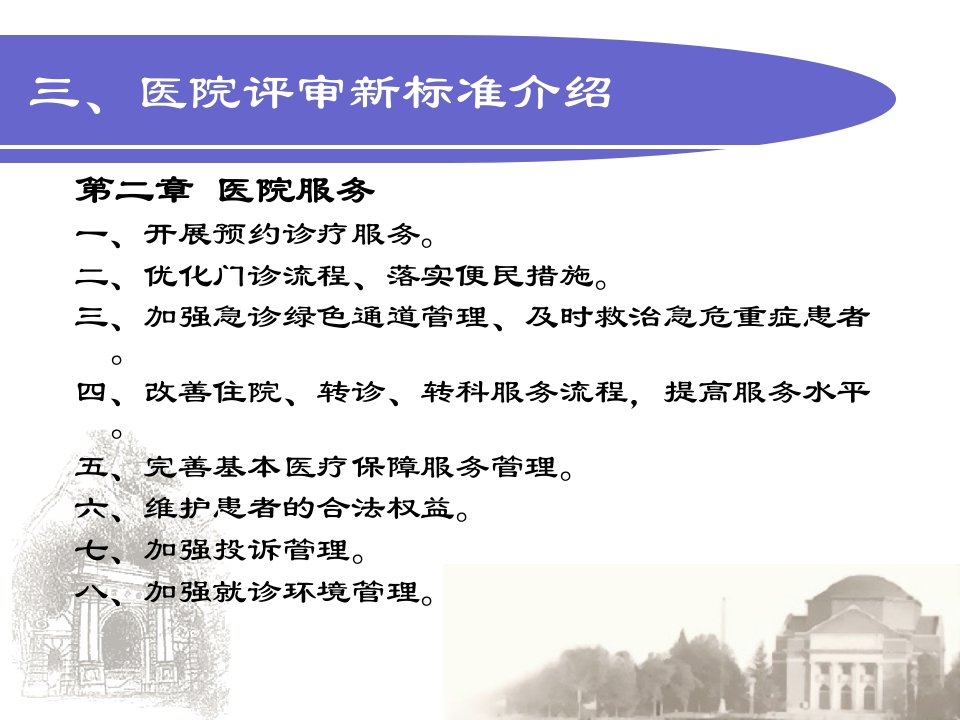 三、医院评审新标准介绍

第二章 医院服务

一、开展预约诊疗服务。

二、优化门诊流程、落实便民措施。

三、加强急诊绿色通道管理、及时救治急危重症患者。

四、改善住院、转诊、转科服务流程，提高服务水平。

五、完善基本医疗保障服务管理。

六、维护患者的合法权益。

七、加强投诉管理。

八、加强就诊环境管理。